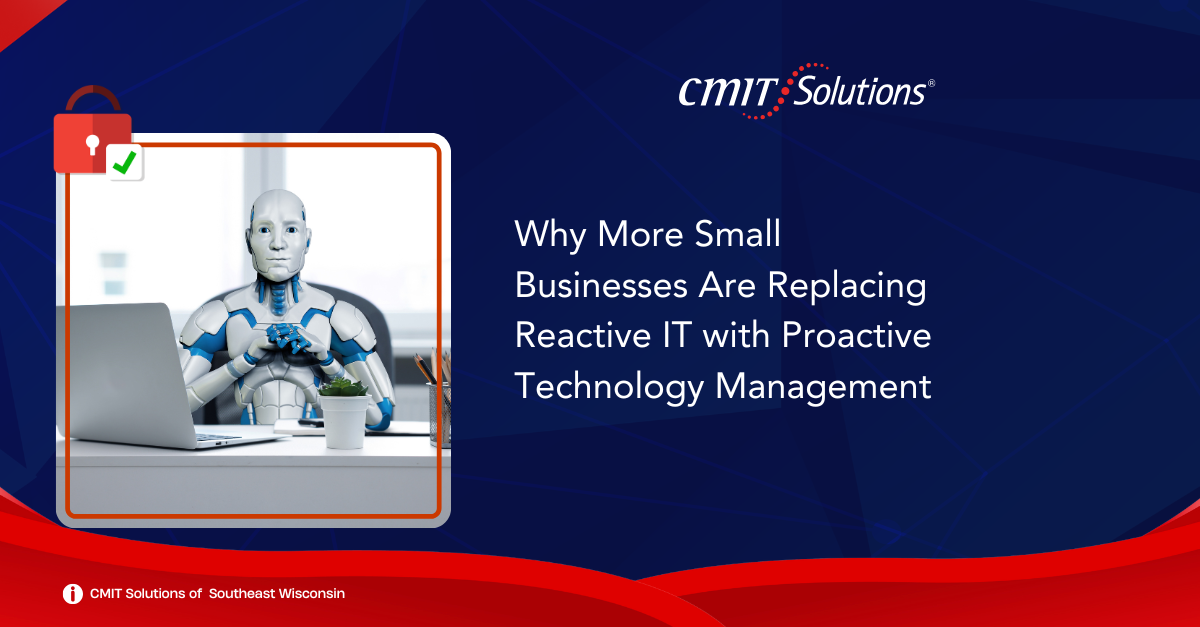 CMIT Solutions®

Why More Small Businesses Are Replacing Reactive IT with Proactive Technology Management

CMIT Solutions of Southeast Wisconsin